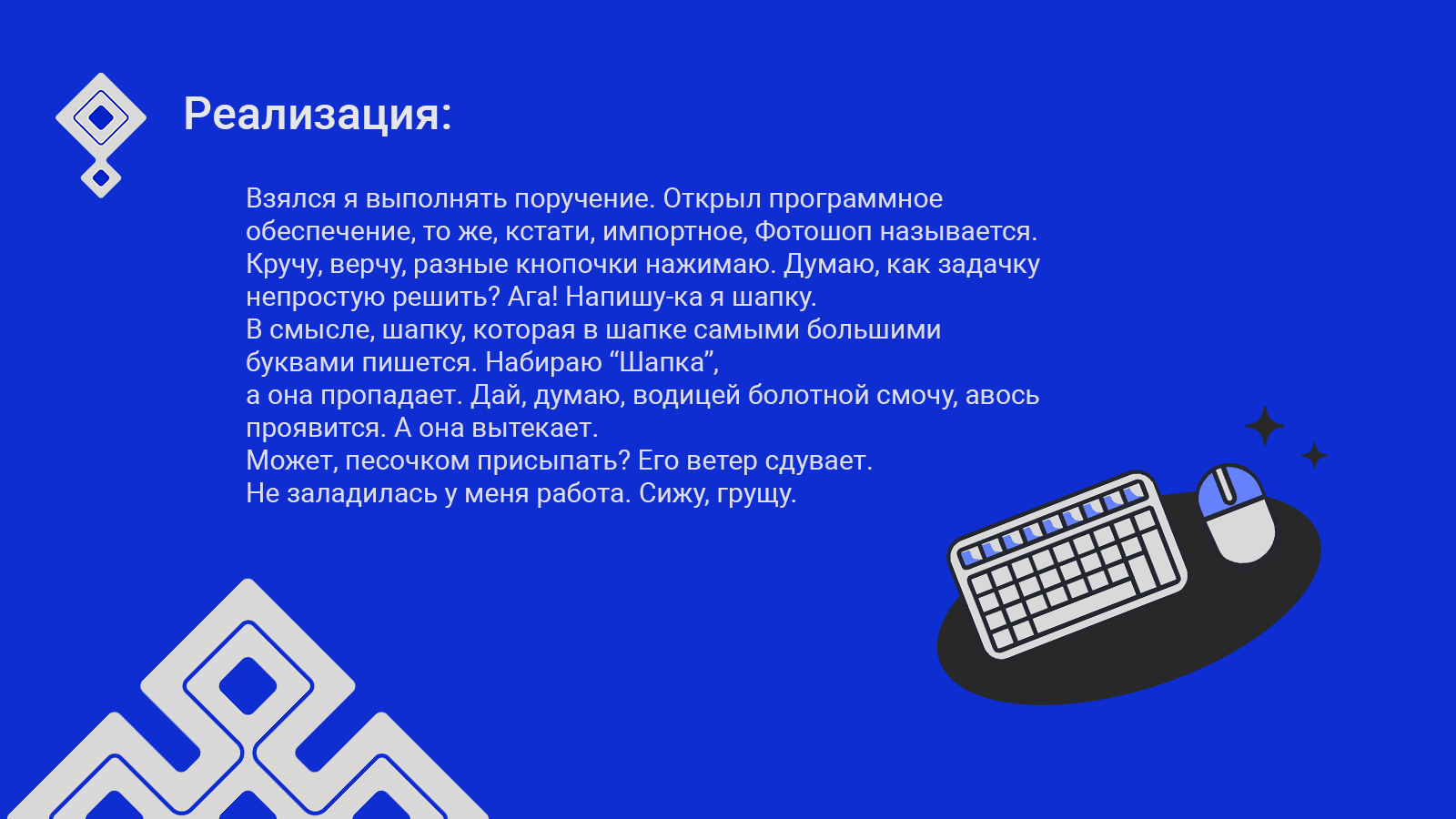 Реализация:

Взялся я выполнять поручение. Открыл программное обеспечение, то же, кстати, импортное, Фотошоп называется. Кручу, верчу, разные кнопочки нажимаю. Думаю, как задачку непростую решить? Ага! Напишу-ка я шапку.
В смысле, шапку, которая в шапке самыми большими буквами пишется. Набираю “Шапка”,
а она пропадает. Дай, думаю, водицей болотной смочу, авось проявится. А она вытекает.
Может, песочком присыпать? Его ветер сдувает.
Не заладилась у меня работа. Сижу, грущу.